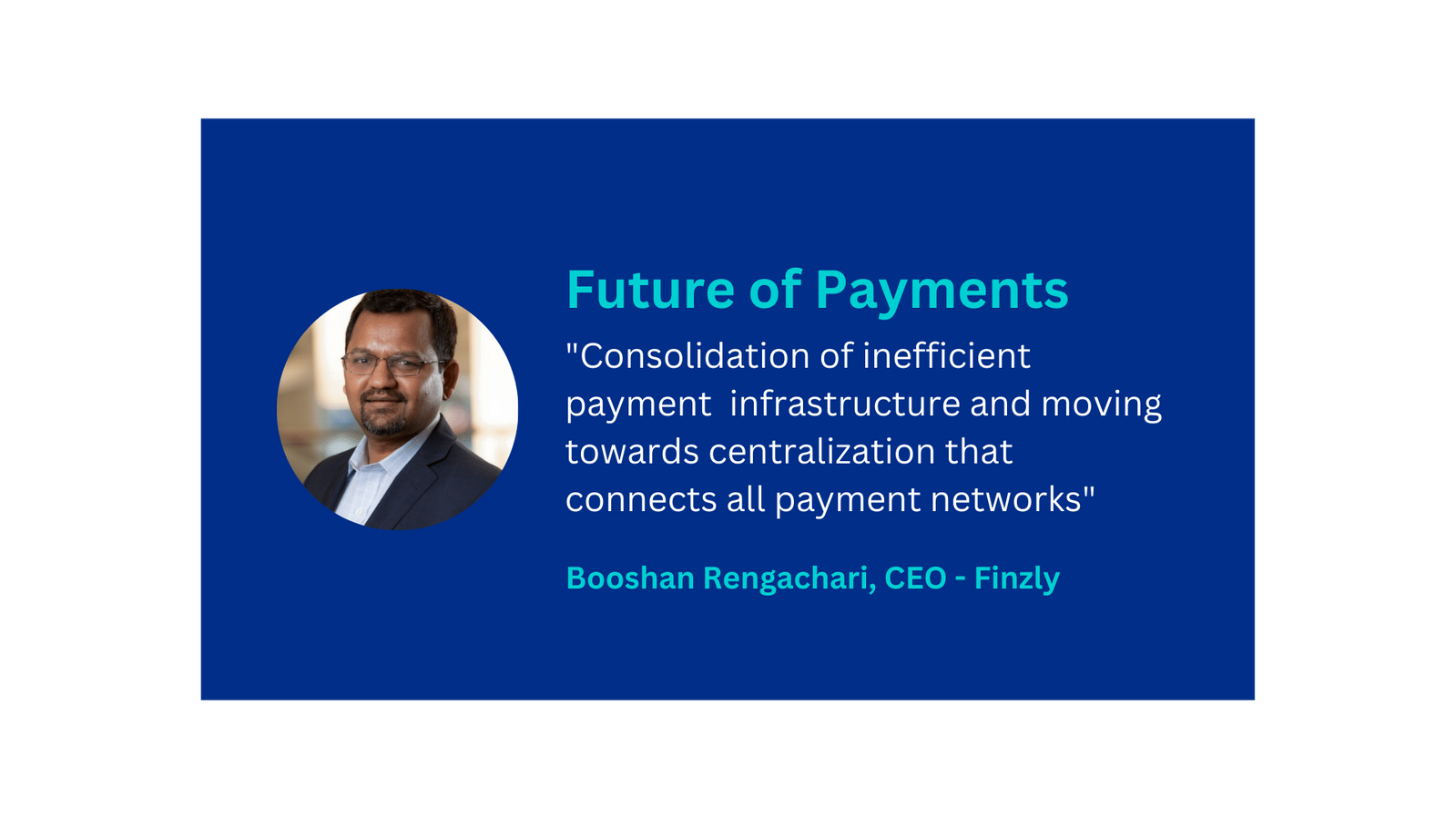 Future of Payments

"Consolidation of inefficient payment infrastructure and moving towards centralization that connects all payment networks"

Booshan Rengachari, CEO - Finzly